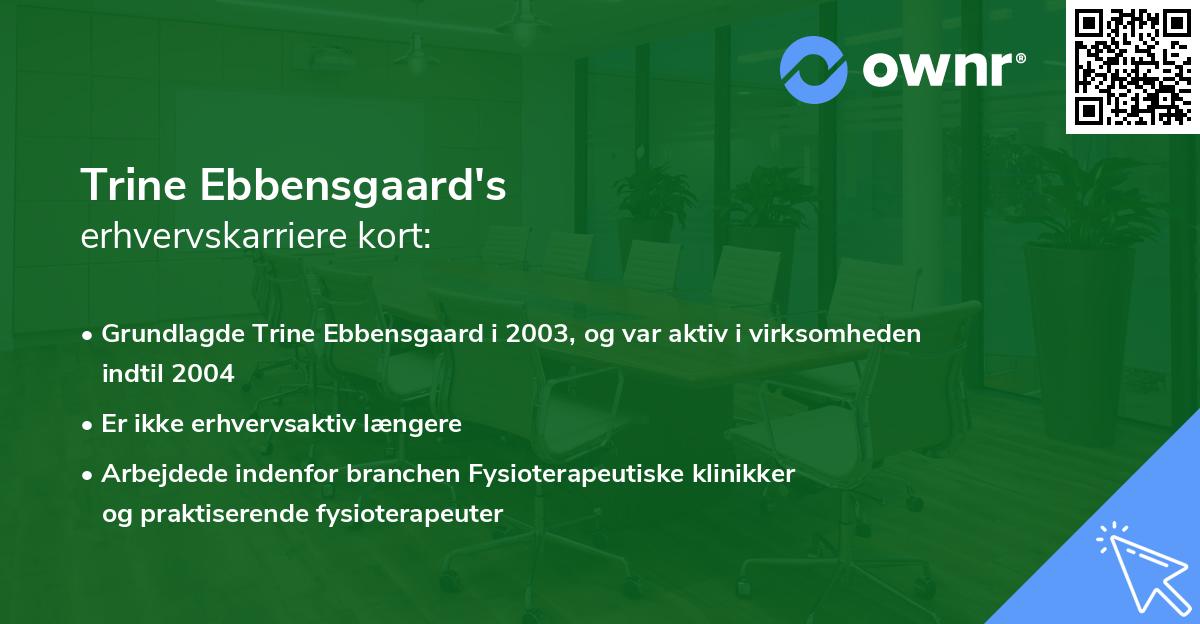 ownr®

Trine Ebbensgaard's
erhvervskarriere kort:

• Grundlagde Trine Ebbensgaard i 2003, og var aktiv i virksomheden indtil 2004

• Er ikke erhvervsaktiv længere

• Arbejdede indenfor branchen Fysioterapeutiske klinikker og praktiserende fysioterapeuter